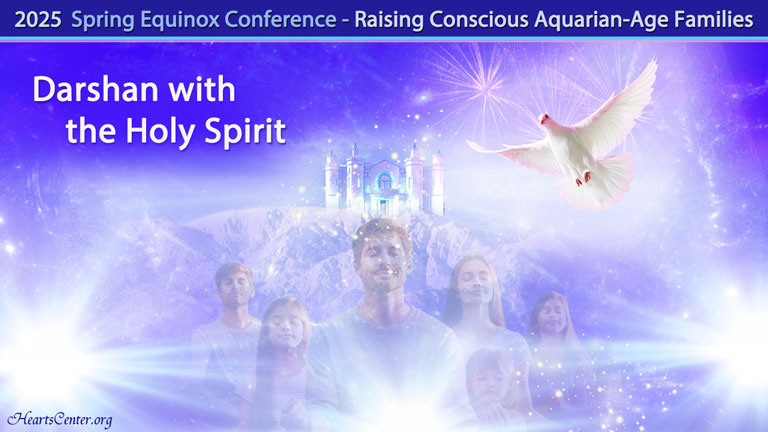 2025 Spring Equinox Conference - Raising Conscious Aquarian-Age Families

Darshan with the Holy Spirit

HeartsCenter.org